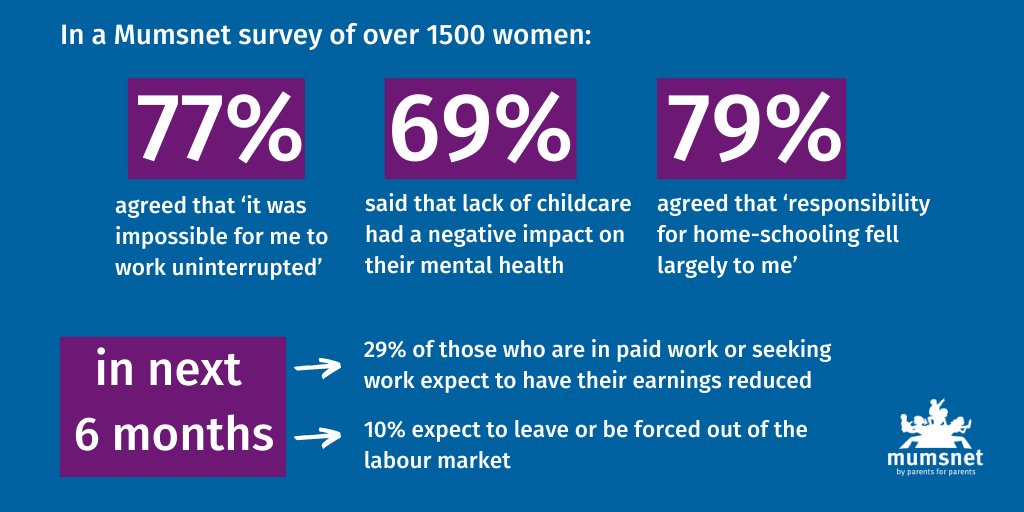 In a Mumsnet survey of over 1500 women:

77%

agreed that ‘it was impossible for me to work uninterrupted’

69%

said that lack of childcare had a negative impact on their mental health

79%

agreed that ‘responsibility for home-schooling fell largely to me’

in next 6 months

29% of those who are in paid work or seeking work expect to have their earnings reduced

10% expect to leave or be forced out of the labour market

mumsnet
by parents for parents